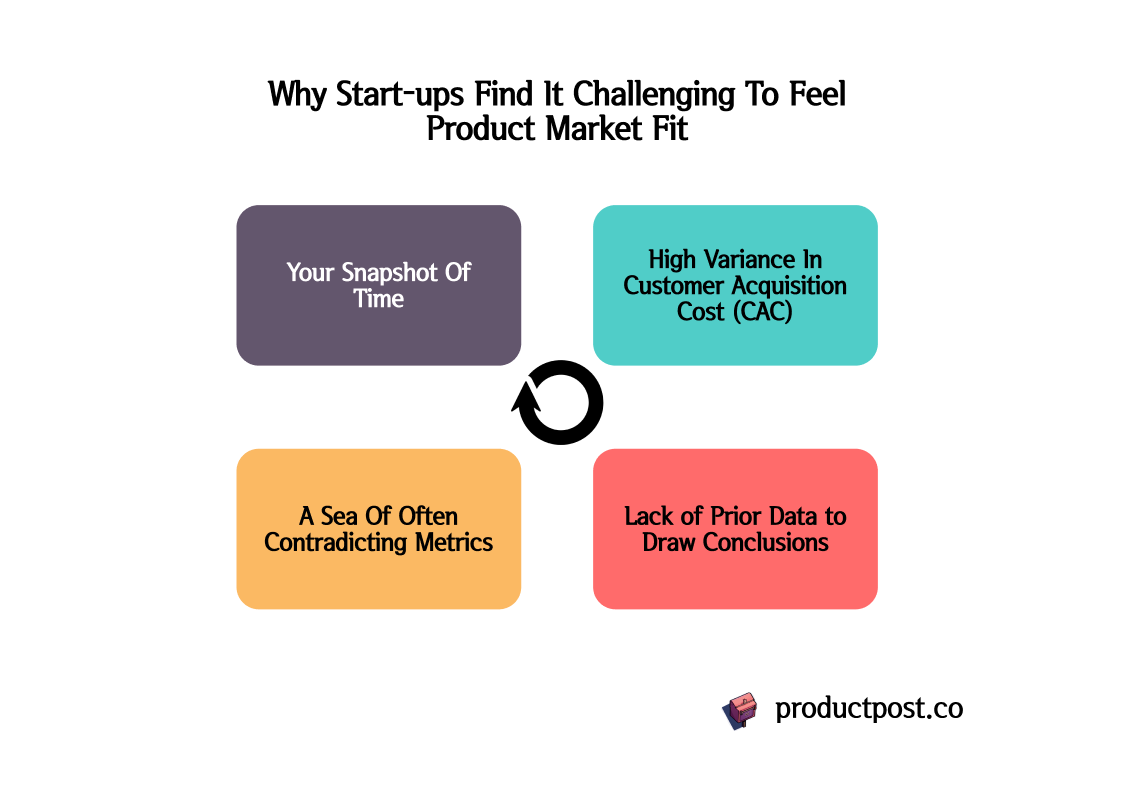 Why Start-ups Find It Challenging To Feel Product Market Fit

Your Snapshot Of Time

High Variance In Customer Acquisition Cost (CAC)

A Sea Of Often Contradicting Metrics

Lack of Prior Data to Draw Conclusions

productpost.co